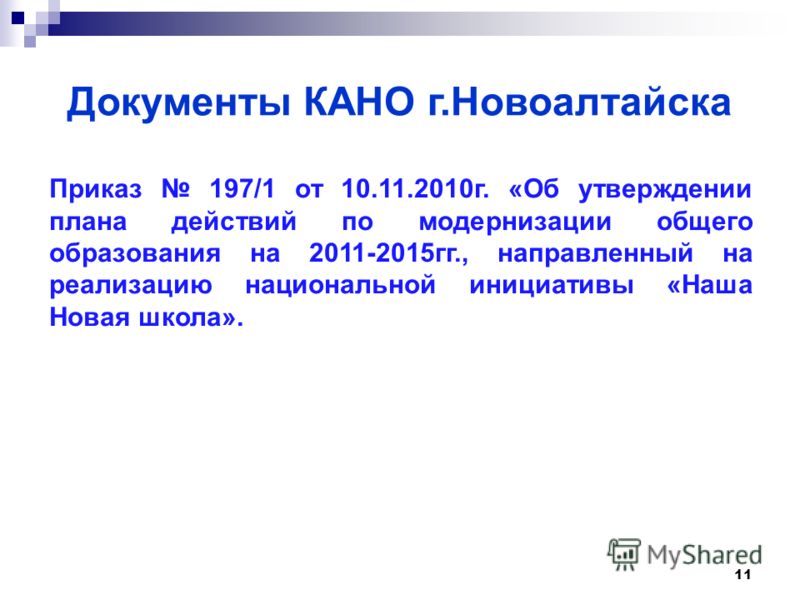 Документы КАНО г.Новоалтайска

Приказ № 197/1 от 10.11.2010г. «Об утверждении плана действий по модернизации общего образования на 2011-2015гг., направленный на реализацию национальной инициативы «Наша Новая школа».

MyShared

11